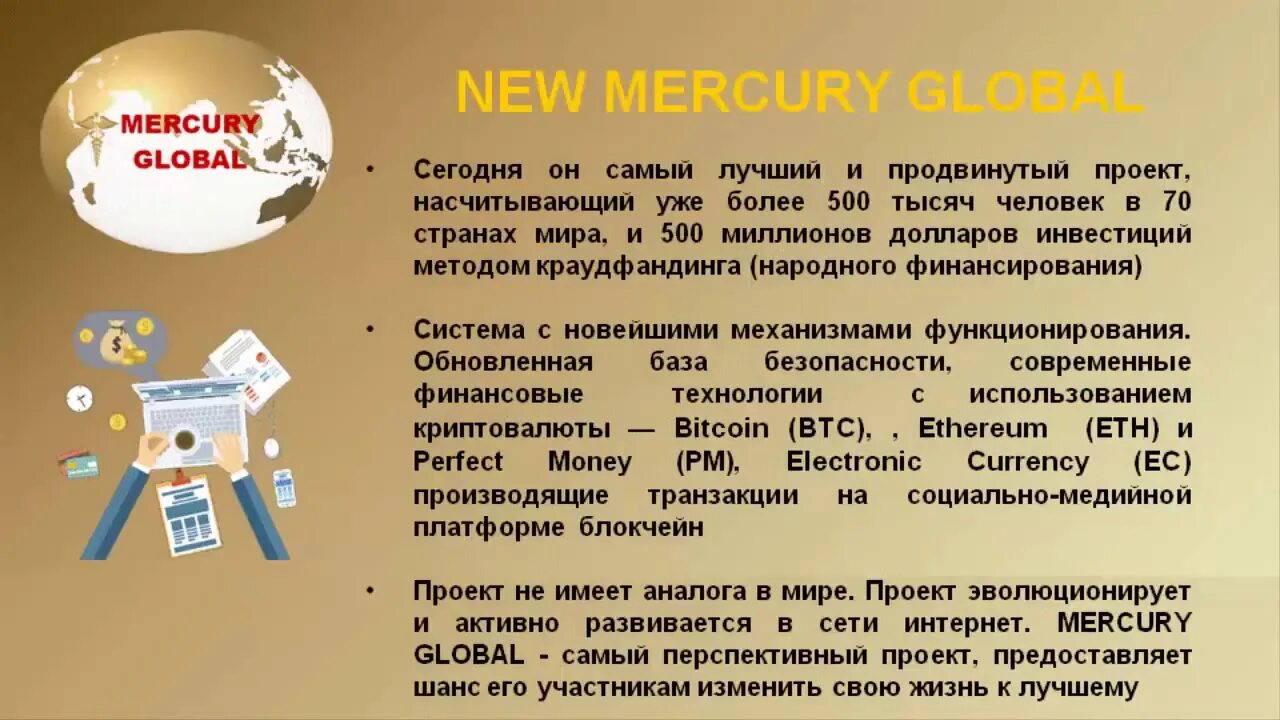 MERCURY GLOBAL

NEW MERCURY GLOBAL

• Сегодня он самый лучший и продвинутый проект, насчитывающий уже более 500 тысяч человек в 70 странах мира, и 500 миллионов долларов инвестиций методом краудфандинга (народного финансирования)

• Система с новейшими механизмами функционирования. Обновленная база безопасности, современные финансовые технологии с использованием криптовалюты — Bitcoin (BTC), , Ethereum (ETH) и Perfect Money (PM), Electronic Currency (EC) производящие транзакции на социально-медийной платформе блокчейн

• Проект не имеет аналога в мире. Проект эволюционирует и активно развивается в сети интернет. MERCURY GLOBAL - самый перспективный проект, предоставляет шанс его участникам изменить свою жизнь к лучшему